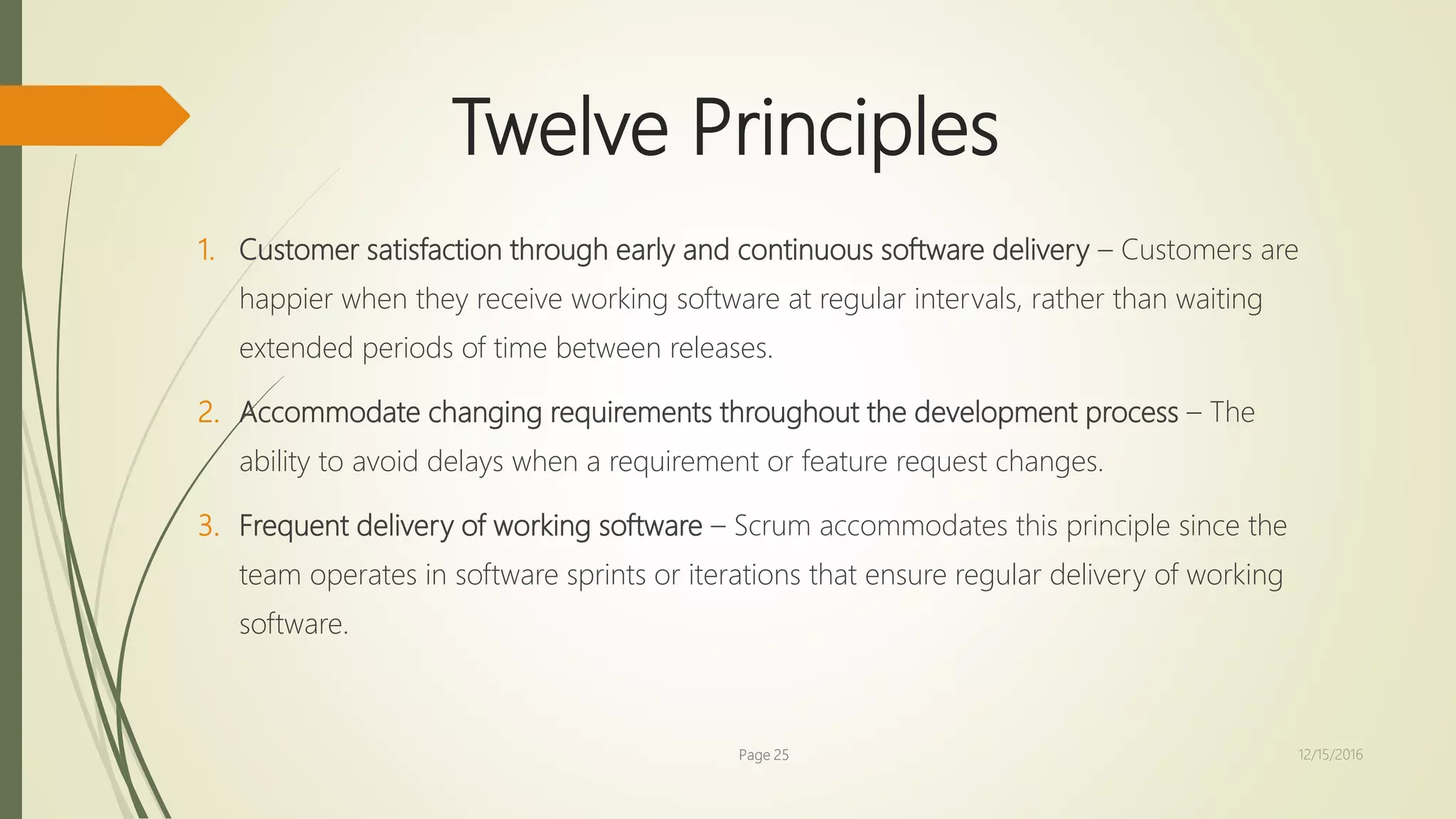 Twelve Principles

1. Customer satisfaction through early and continuous software delivery – Customers are happier when they receive working software at regular intervals, rather than waiting extended periods of time between releases.

2. Accommodate changing requirements throughout the development process – The ability to avoid delays when a requirement or feature request changes.

3. Frequent delivery of working software – Scrum accommodates this principle since the team operates in software sprints or iterations that ensure regular delivery of working software.

Page 25

12/15/2016